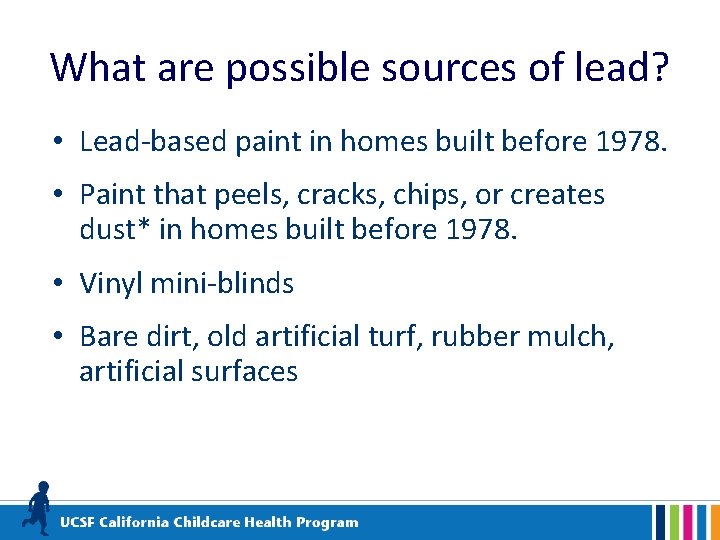 What are possible sources of lead?

• Lead-based paint in homes built before 1978.

• Paint that peels, cracks, chips, or creates dust* in homes built before 1978.

• Vinyl mini-blinds

• Bare dirt, old artificial turf, rubber mulch, artificial surfaces

UCSF California Childcare Health Program